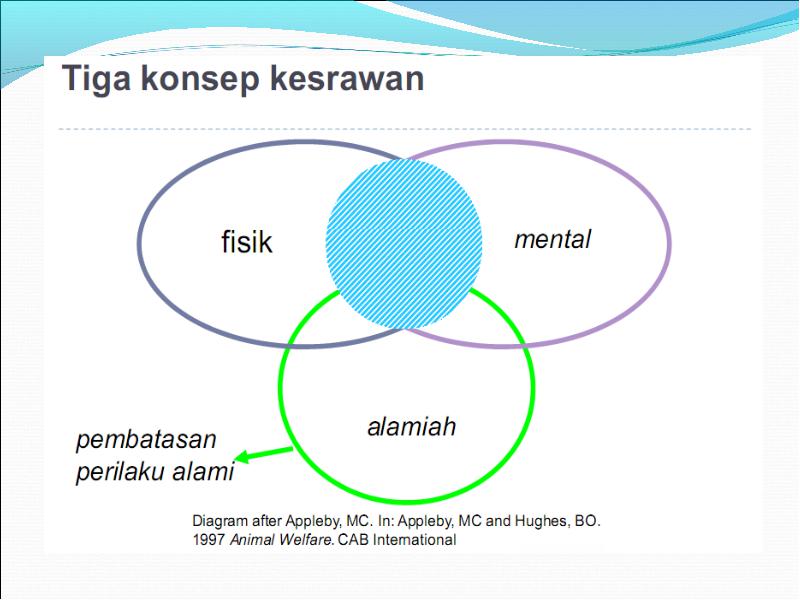 Tiga konsep kesrawan

fisik

mental

alamiah

pembatasan perilaku alami

Diagram after Appleby, MC. In: Appleby, MC and Hughes, BO. 1997 Animal Welfare. CAB International